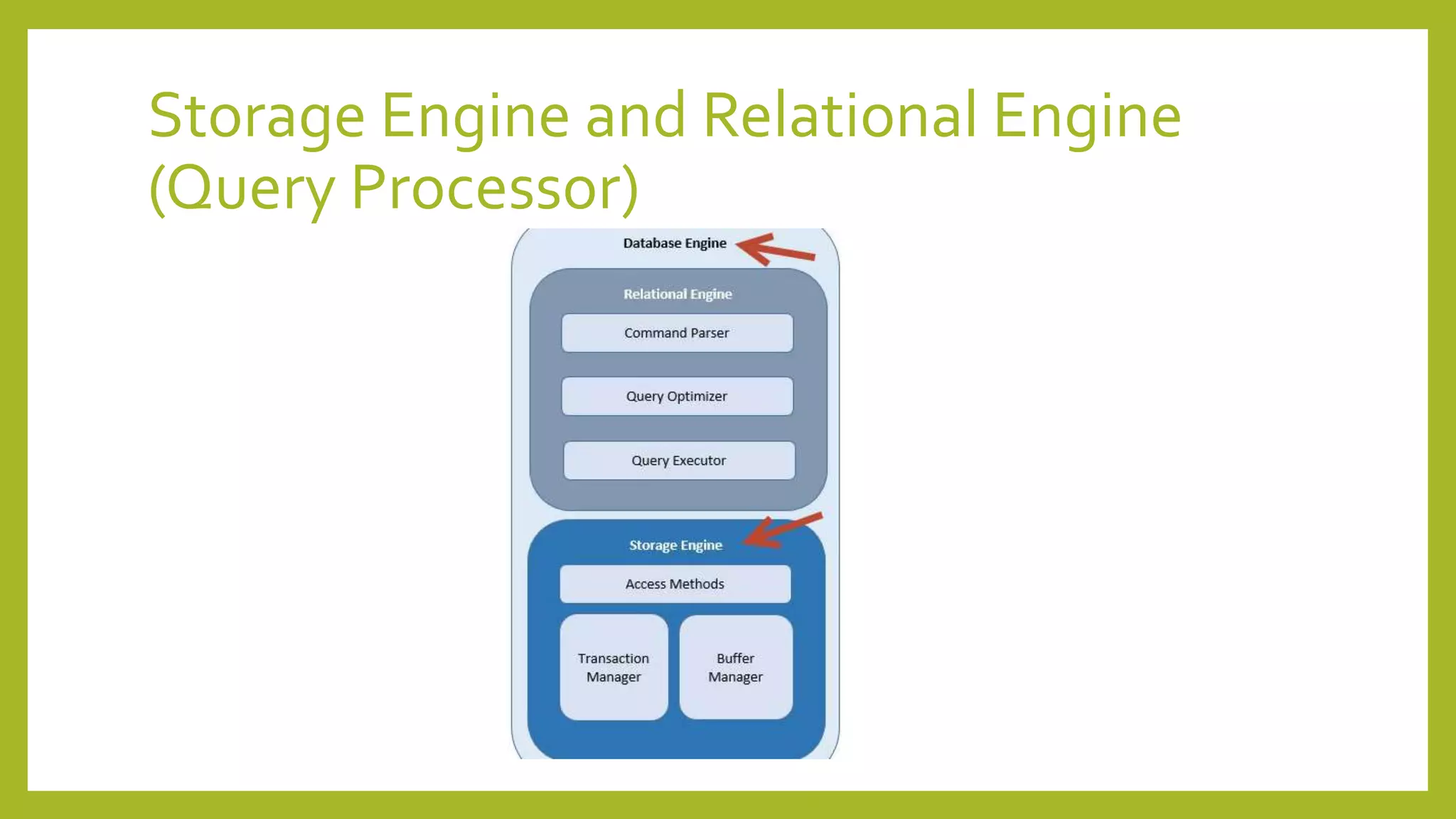 Storage Engine and Relational Engine (Query Processor)

Database Engine

Relational Engine

Command Parser

Query Optimizer

Query Executor

Storage Engine

Access Methods

Transaction Manager

Buffer Manager